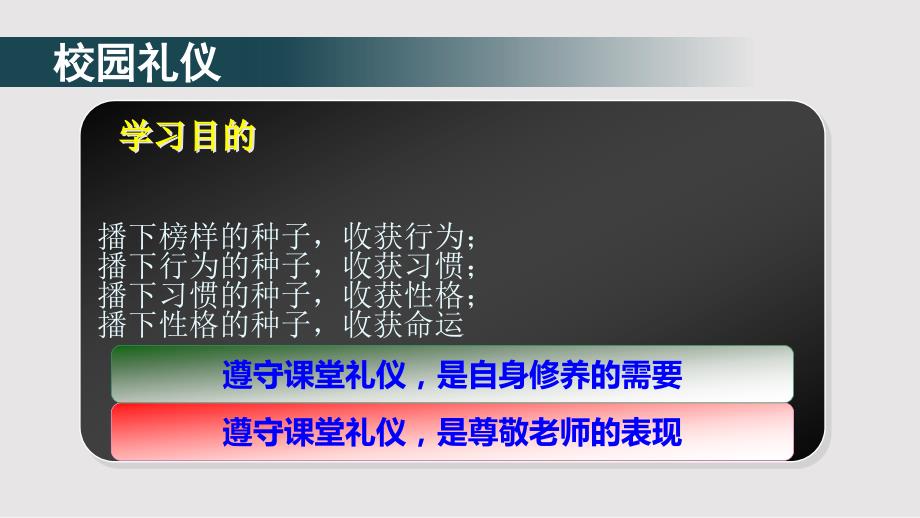 校园礼仪

学习目的

播下榜样的种子，收获行为；
播下行为的种子，收获习惯；
播下习惯的种子，收获性格；
播下性格的种子，收获命运

遵守课堂礼仪，是自身修养的需要

遵守课堂礼仪，是尊敬老师的表现